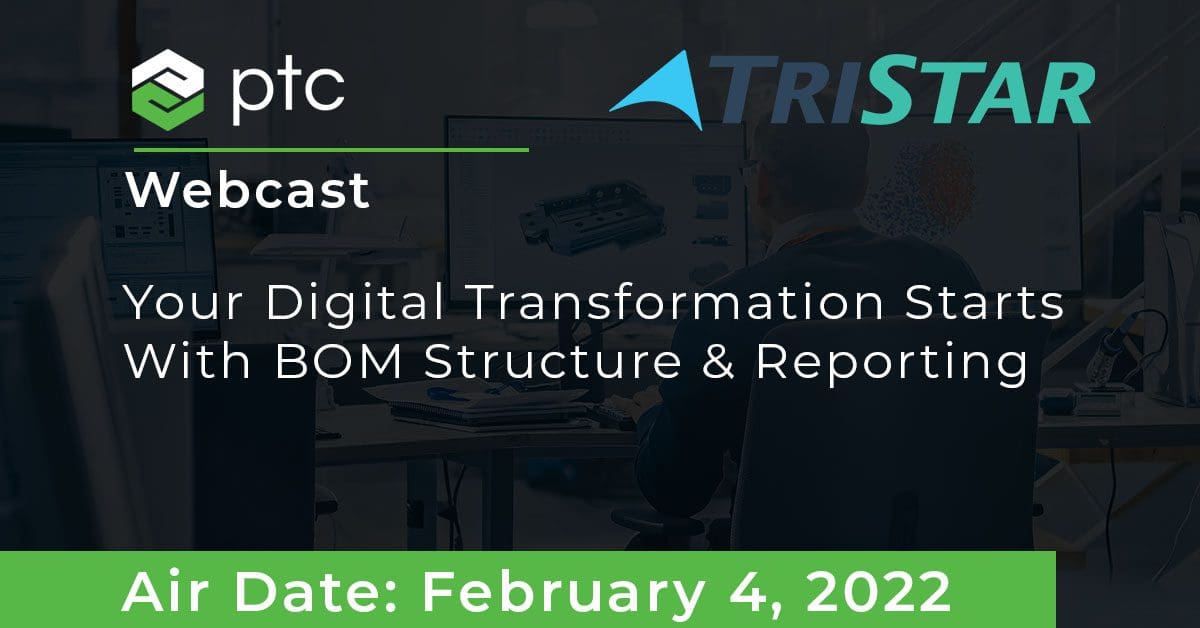 ptc

TRISTAR

Webcast

Your Digital Transformation Starts With BOM Structure & Reporting

Air Date: February 4, 2022